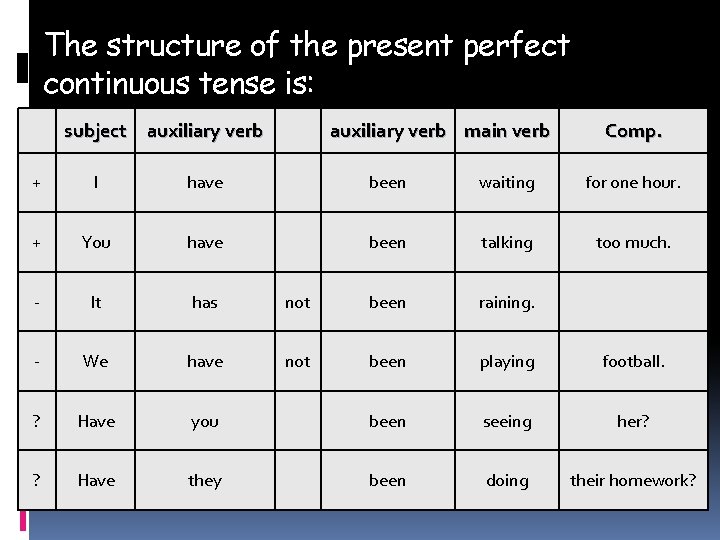 The structure of the present perfect continuous tense is:

| | subject | auxiliary verb | | auxiliary verb | main verb | Comp. |
|---|---|---|---|---|---|---|
| + | I | have | | been | waiting | for one hour. |
| + | You | have | | been | talking | too much. |
| - | It | has | not | been | raining. | |
| - | We | have | not | been | playing | football. |
| ? | Have | you | | been | seeing | her? |
| ? | Have | they | | been | doing | their homework? |